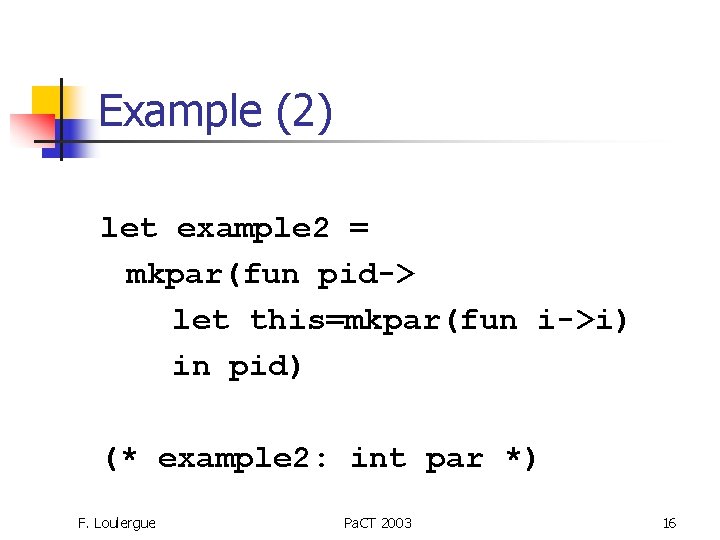 Example (2)

let example2 =
 mkpar(fun pid->
 let this=mkpar(fun i->i)
 in pid)

(* example2: int par *)

F. Loulergue PaCT 2003 16